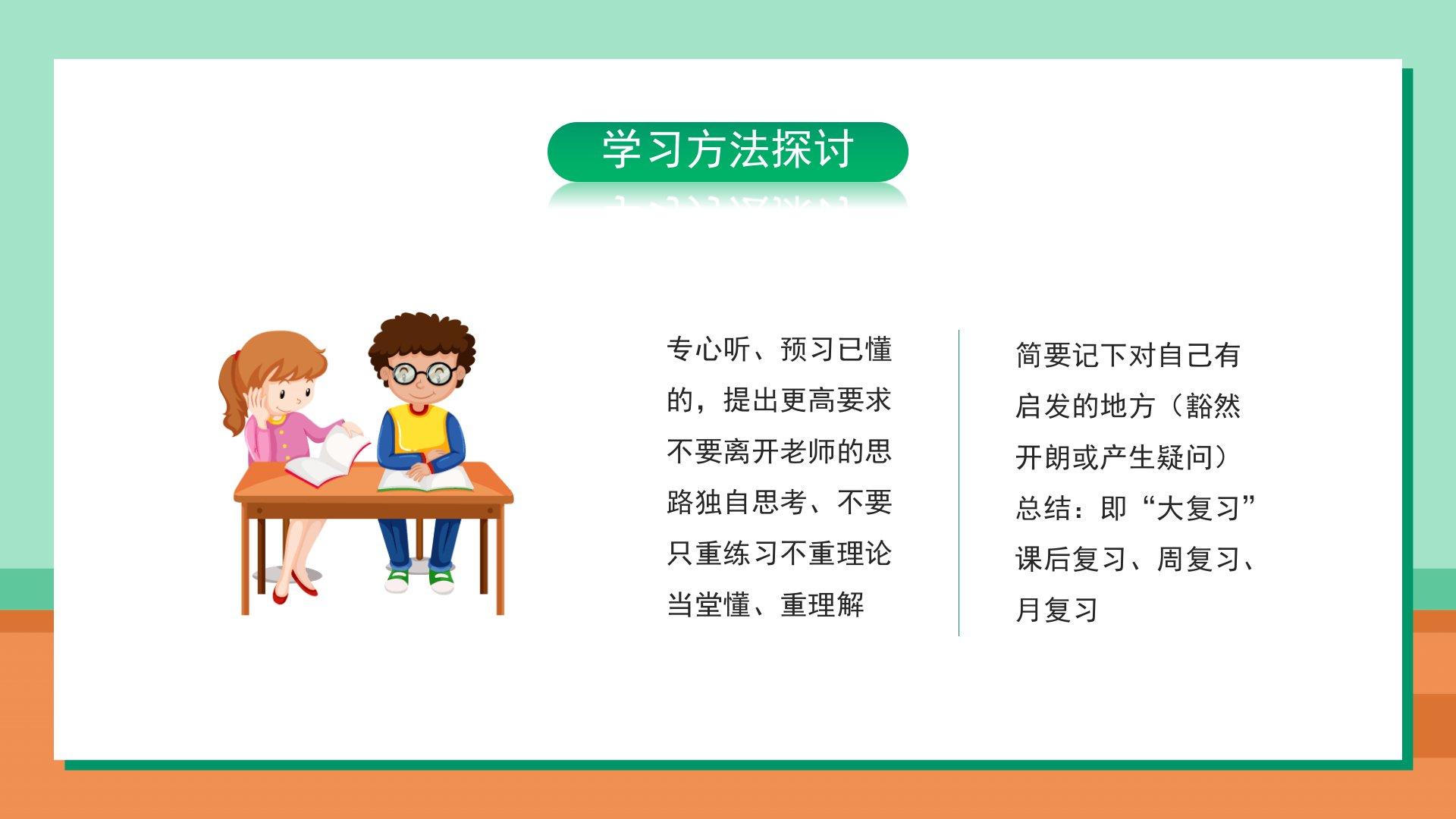 学习方法探讨

专心听、预习已懂的，提出更高要求不要离开老师的思路独自思考、不要只重练习不重理论当堂懂、重理解

简要记下对自己有启发的地方（豁然开朗或产生疑问）总结：即“大复习”课后复习、周复习、月复习